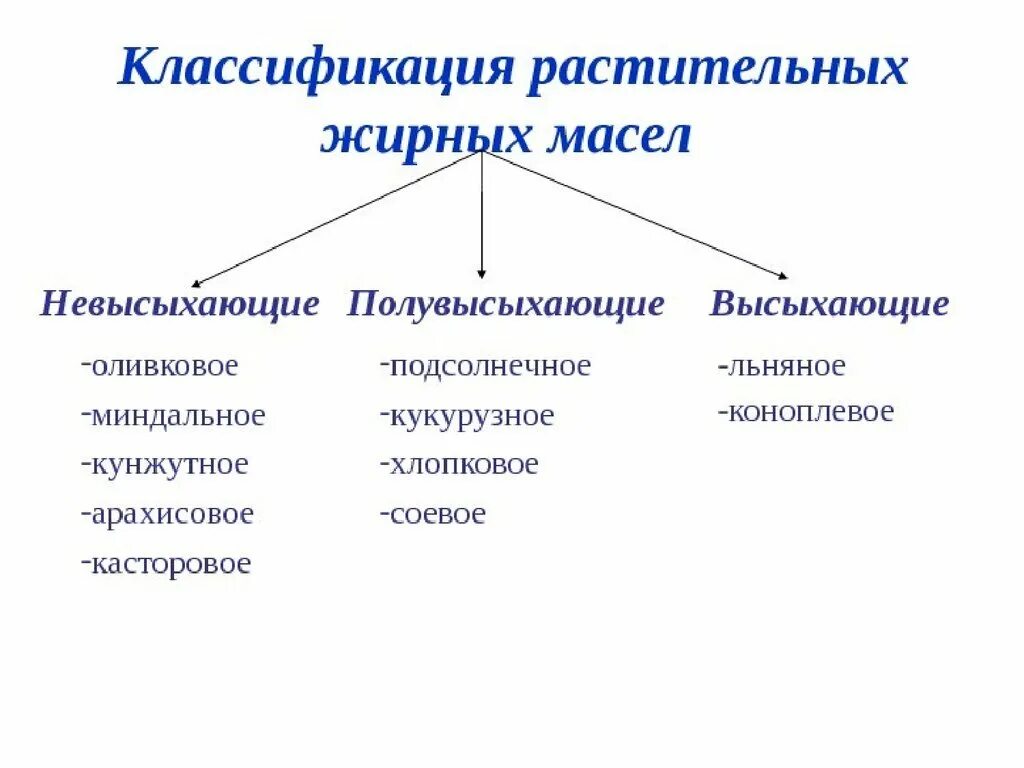 Классификация растительных жирных масел

Невысыхающие

-оливковое
-миндальное
-кунжутное
-арахисовое
-касторовое

Полувысыхающие

-подсолнечное
-кукурузное
-хлопковое
-соевое

Высыхающие

-льняное
-коноплевое